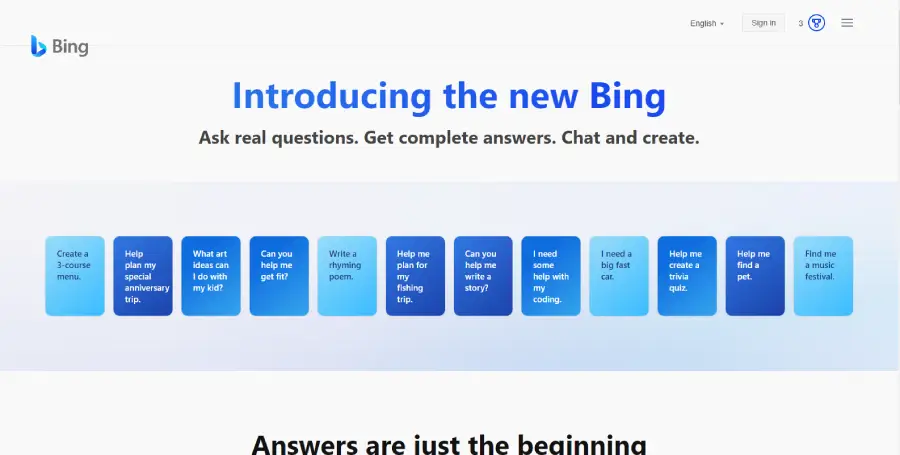 Bing

English

Sign in

3

Introducing the new Bing

Ask real questions. Get complete answers. Chat and create.

Create a 3-course menu.

Help plan my special anniversary trip.

What art ideas can I do with my kid?

Can you help me get fit?

Write a rhyming poem.

Help me plan for my fishing trip.

Can you help me write a story?

I need some help with my coding.

I need a big fast car.

Help me create a trivia quiz.

Help me find a pet.

Find me a music festival.

Answers are just the beginning